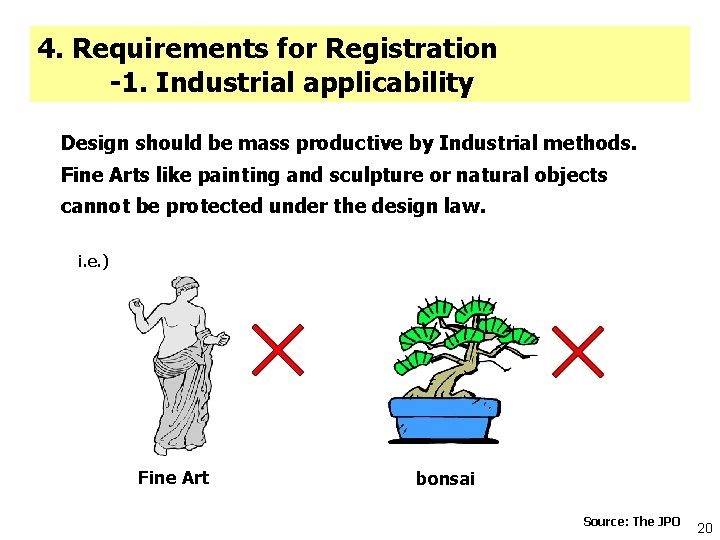 4. Requirements for Registration
-1. Industrial applicability

Design should be mass productive by Industrial methods. Fine Arts like painting and sculpture or natural objects cannot be protected under the design law.

i.e.)

Fine Art

bonsai

Source: The JPO

20